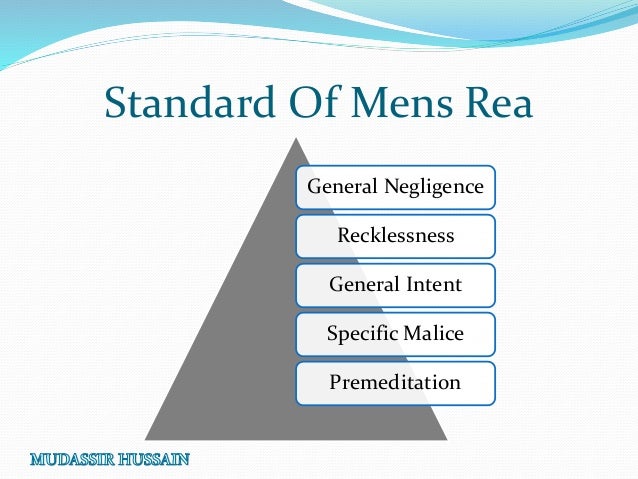 Standard Of Mens Rea

General Negligence

Recklessness

General Intent

Specific Malice

Premeditation

MUDASSIR HUSSAIN